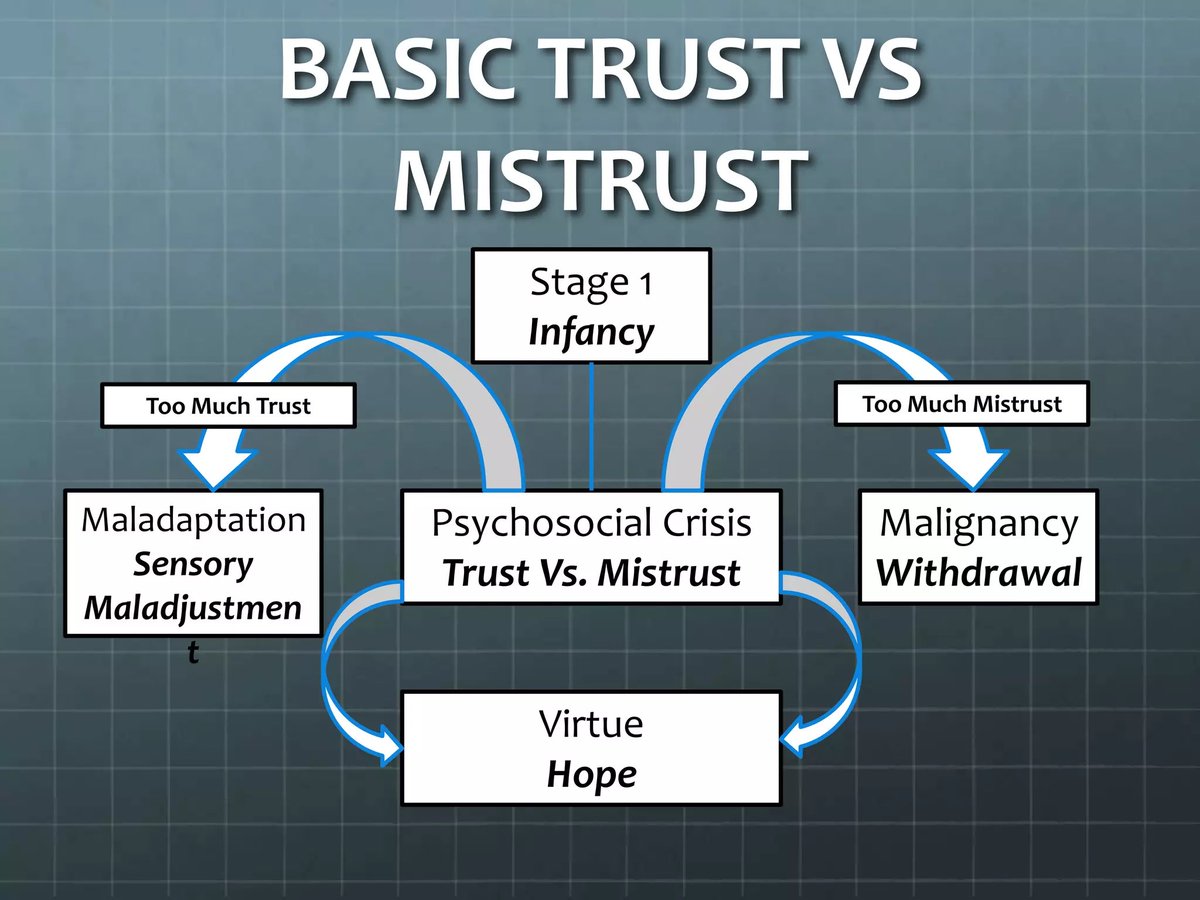 BASIC TRUST VS MISTRUST

Stage 1
Infancy

Too Much Trust

Too Much Mistrust

Maladaptation
Sensory Maladjustment

Psychosocial Crisis
Trust Vs. Mistrust

Malignancy
Withdrawal

Virtue
Hope